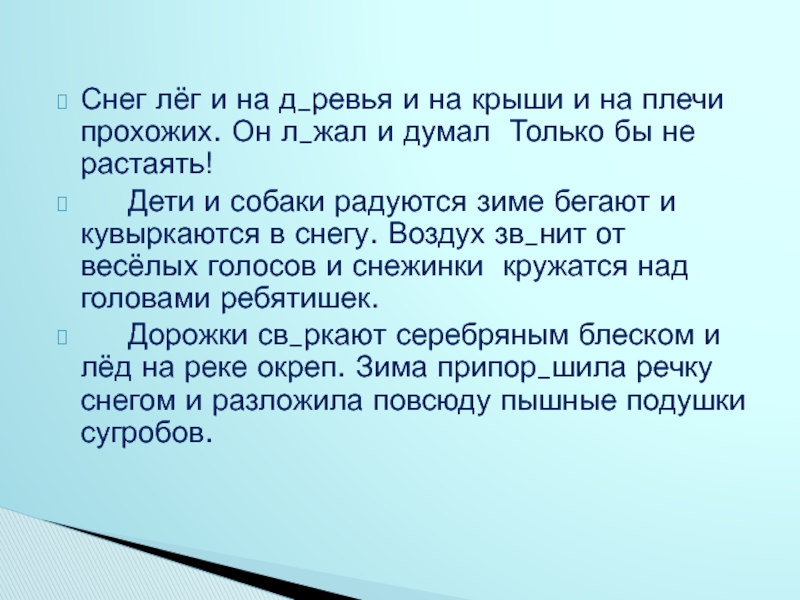 Снег лёг и на д_ревья и на крыши и на плечи прохожих. Он л_жал и думал Только бы не растаять!

Дети и собаки радуются зиме бегают и кувыркаются в снегу. Воздух зв_нит от весёлых голосов и снежинки кружатся над головами ребятишек.

Дорожки св_ркают серебряным блеском и лёд на реке окреп. Зима припор_шила речку снегом и разложила повсюду пышные подушки сугробов.